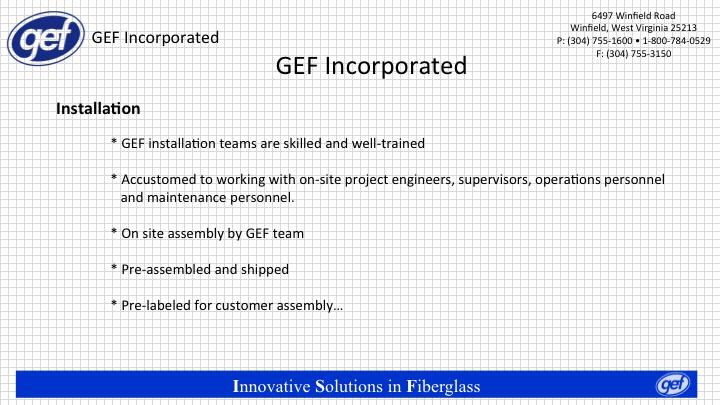 gef GEF Incorporated

6497 Winfield Road
Winfield, West Virginia 25213
P: (304) 755-1600 • 1-800-784-0529
F: (304) 755-3150

GEF Incorporated

Installation

* GEF installation teams are skilled and well-trained

* Accustomed to working with on-site project engineers, supervisors, operations personnel and maintenance personnel.

* On site assembly by GEF team

* Pre-assembled and shipped

* Pre-labeled for customer assembly…

Innovative Solutions in Fiberglass

gef